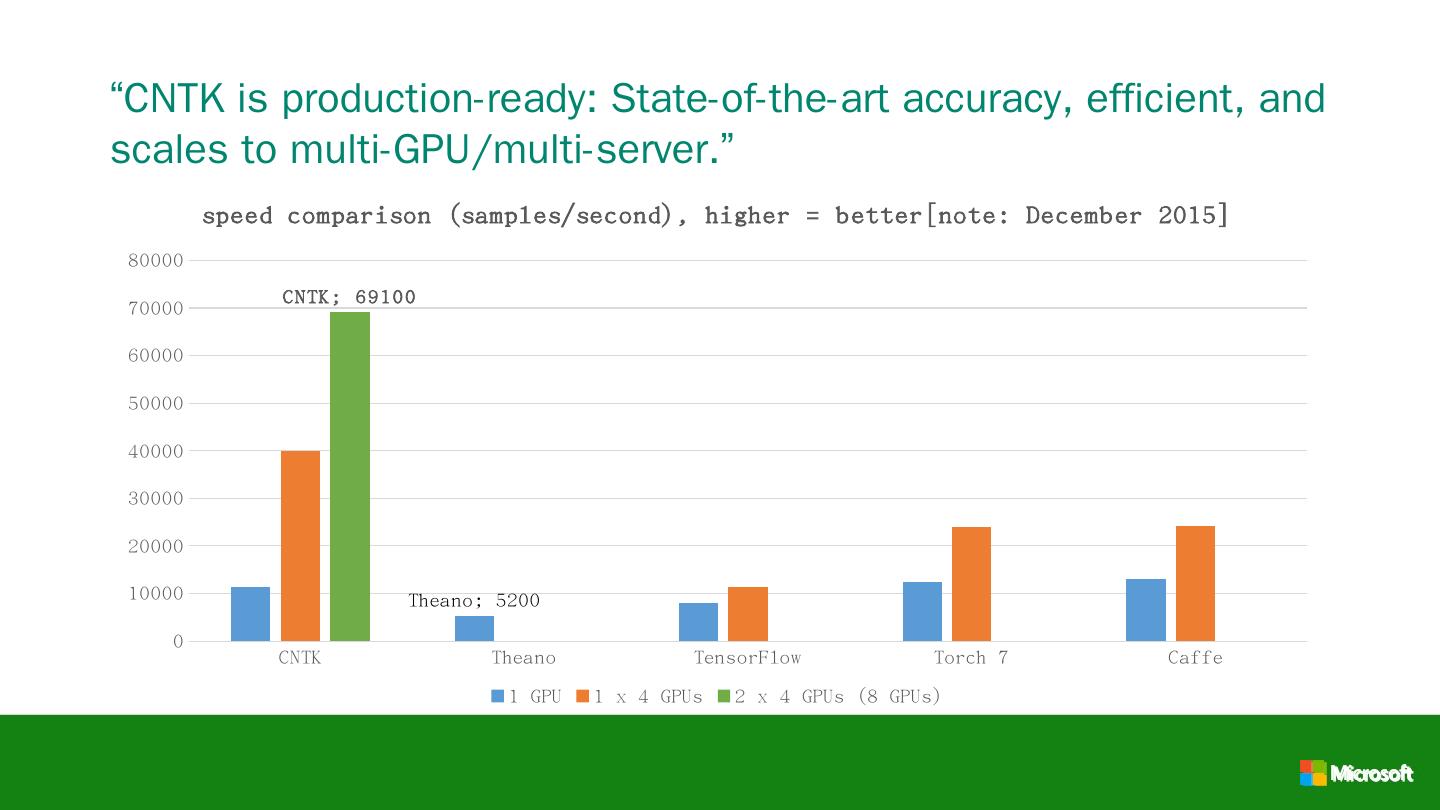 “CNTK is production-ready: State-of-the-art accuracy, efficient, and scales to multi-GPU/multi-server.”

speed comparison (samples/second), higher = better[note: December 2015]

80000
70000
60000
50000
40000
30000
20000
10000
0

CNTK; 69100
Theano; 5200

CNTK
Theano
TensorFlow
Torch 7
Caffe

1 GPU
1 x 4 GPUs
2 x 4 GPUs (8 GPUs)

Microsoft